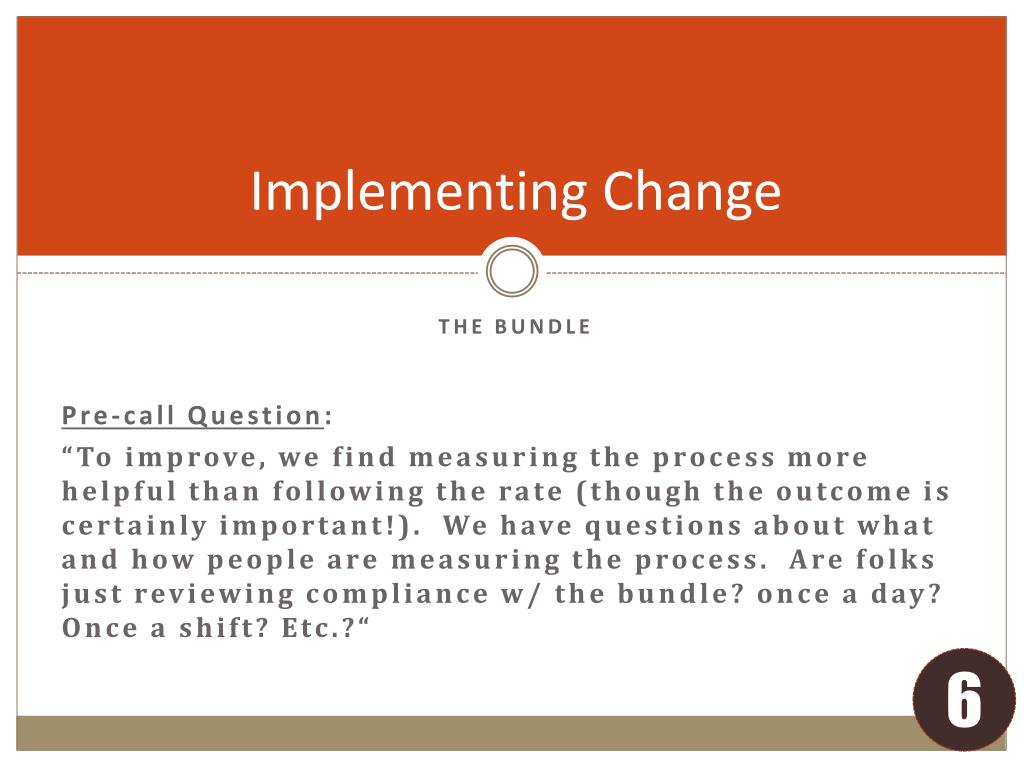 Implementing Change

THE BUNDLE

Pre-call Question:

“To improve, we find measuring the process more helpful than following the rate (though the outcome is certainly important!). We have questions about what and how people are measuring the process. Are folks just reviewing compliance w/ the bundle? once a day? Once a shift? Etc.?“

6